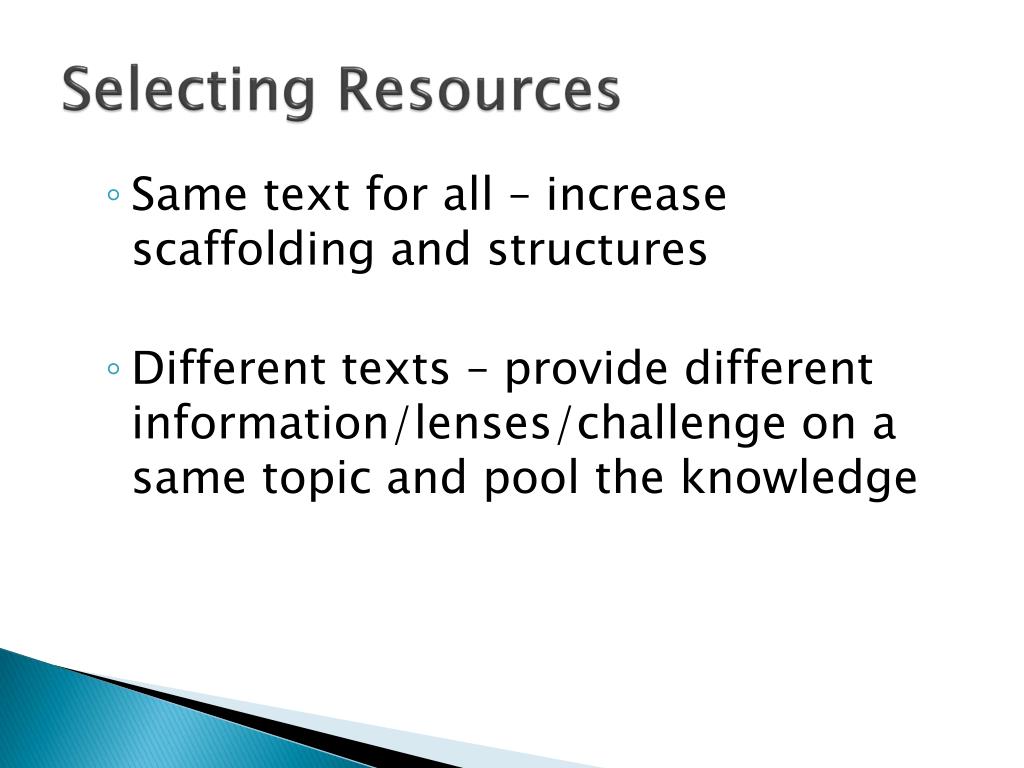 Selecting Resources

◦ Same text for all – increase scaffolding and structures

◦ Different texts – provide different information/lenses/challenge on a same topic and pool the knowledge